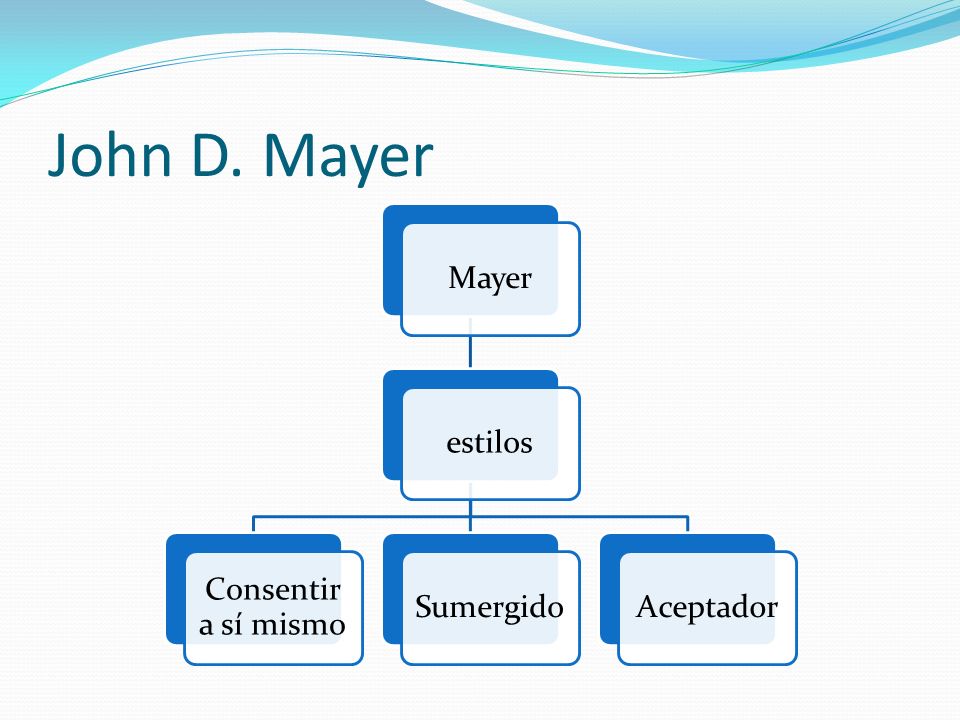 John D. Mayer

Mayer

estilos

Consentir a sí mismo

Sumergido

Aceptador